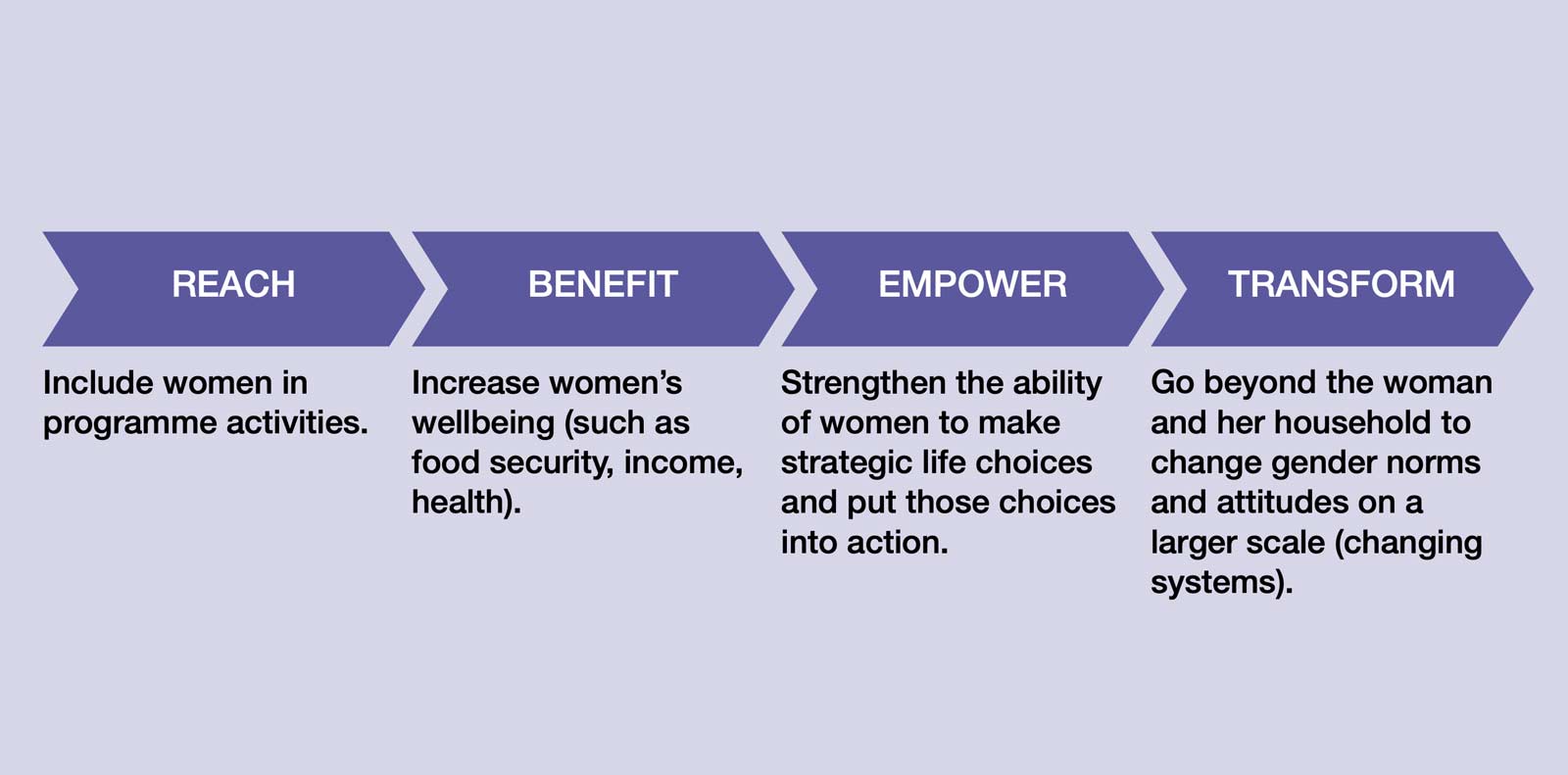 REACH

Include women in programme activities.

BENEFIT

Increase women's wellbeing (such as food security, income, health).

EMPOWER

Strengthen the ability of women to make strategic life choices and put those choices into action.

TRANSFORM

Go beyond the woman and her household to change gender norms and attitudes on a larger scale (changing systems).